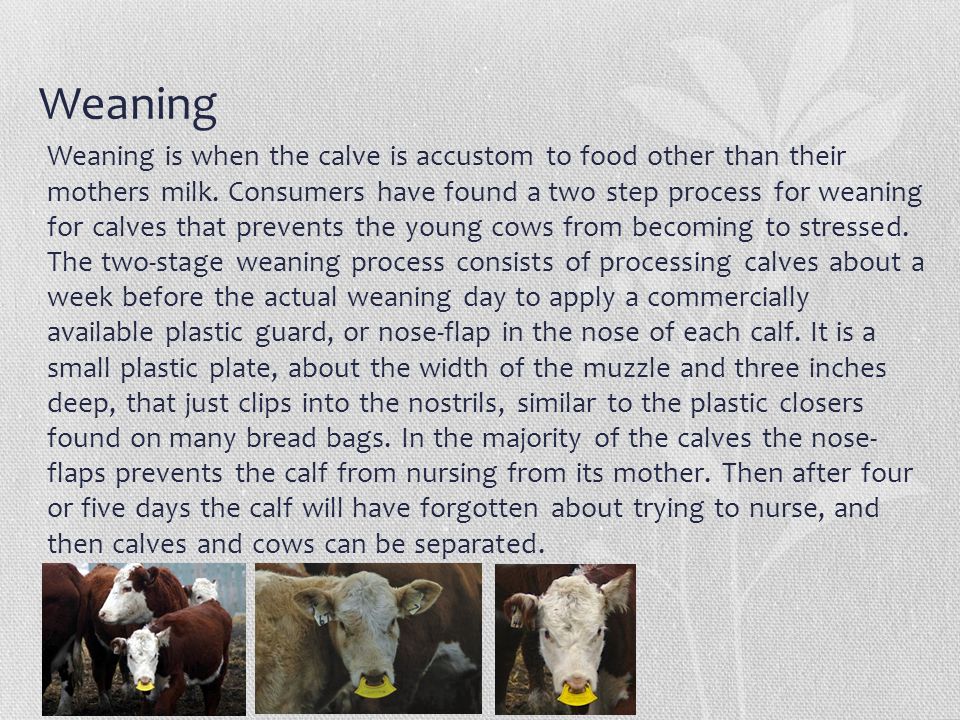 Weaning

Weaning is when the calve is accustom to food other than their mothers milk. Consumers have found a two step process for weaning for calves that prevents the young cows from becoming to stressed. The two-stage weaning process consists of processing calves about a week before the actual weaning day to apply a commercially available plastic guard, or nose-flap in the nose of each calf. It is a small plastic plate, about the width of the muzzle and three inches deep, that just clips into the nostrils, similar to the plastic closers found on many bread bags. In the majority of the calves the nose-flaps prevents the calf from nursing from its mother. Then after four or five days the calf will have forgotten about trying to nurse, and then calves and cows can be separated.